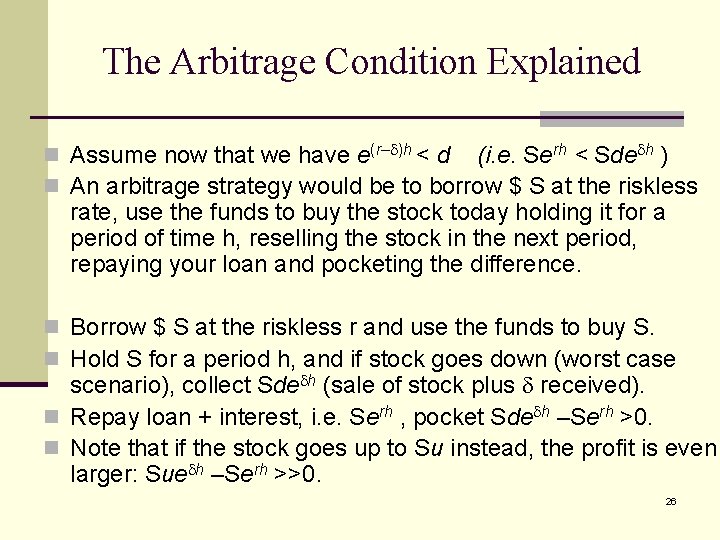 The Arbitrage Condition Explained

Assume now that we have $e^{(r-\delta)h} < d$ (i.e. $Se^{rh} < Sde^{\delta h}$ )

An arbitrage strategy would be to borrow \$ S at the riskless rate, use the funds to buy the stock today holding it for a period of time h, reselling the stock in the next period, repaying your loan and pocketing the difference.

Borrow \$ S at the riskless r and use the funds to buy S.

Hold S for a period h, and if stock goes down (worst case scenario), collect $Sde^{\delta h}$ (sale of stock plus $\delta$ received).

Repay loan + interest, i.e. $Se^{rh}$ , pocket $Sde^{\delta h} - Se^{rh} > 0$.

Note that if the stock goes up to $Su$ instead, the profit is even larger: $Sue^{\delta h} - Se^{rh} >> 0$.

26